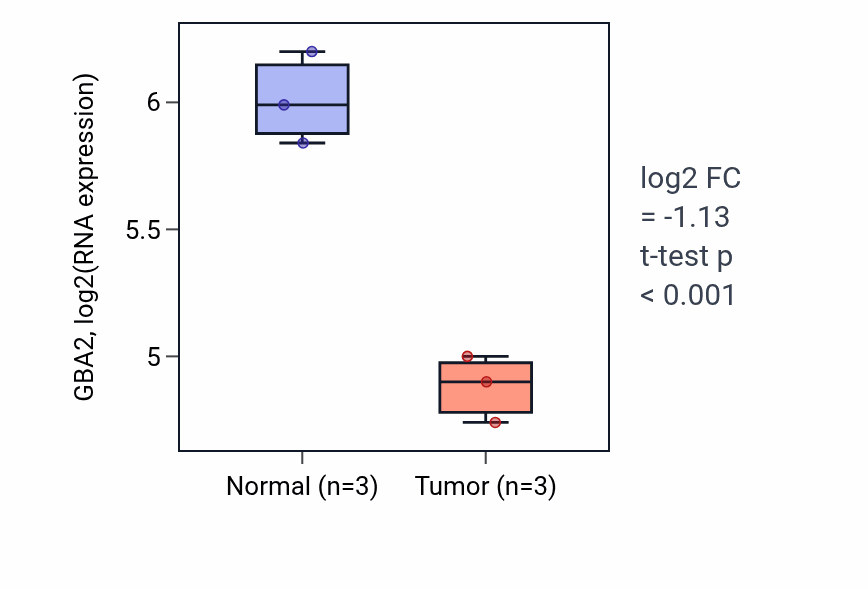 GBA2, log2(RNA expression)

6

5.5

5

Normal (n=3)

Tumor (n=3)

log2 FC
= -1.13
t-test p
< 0.001